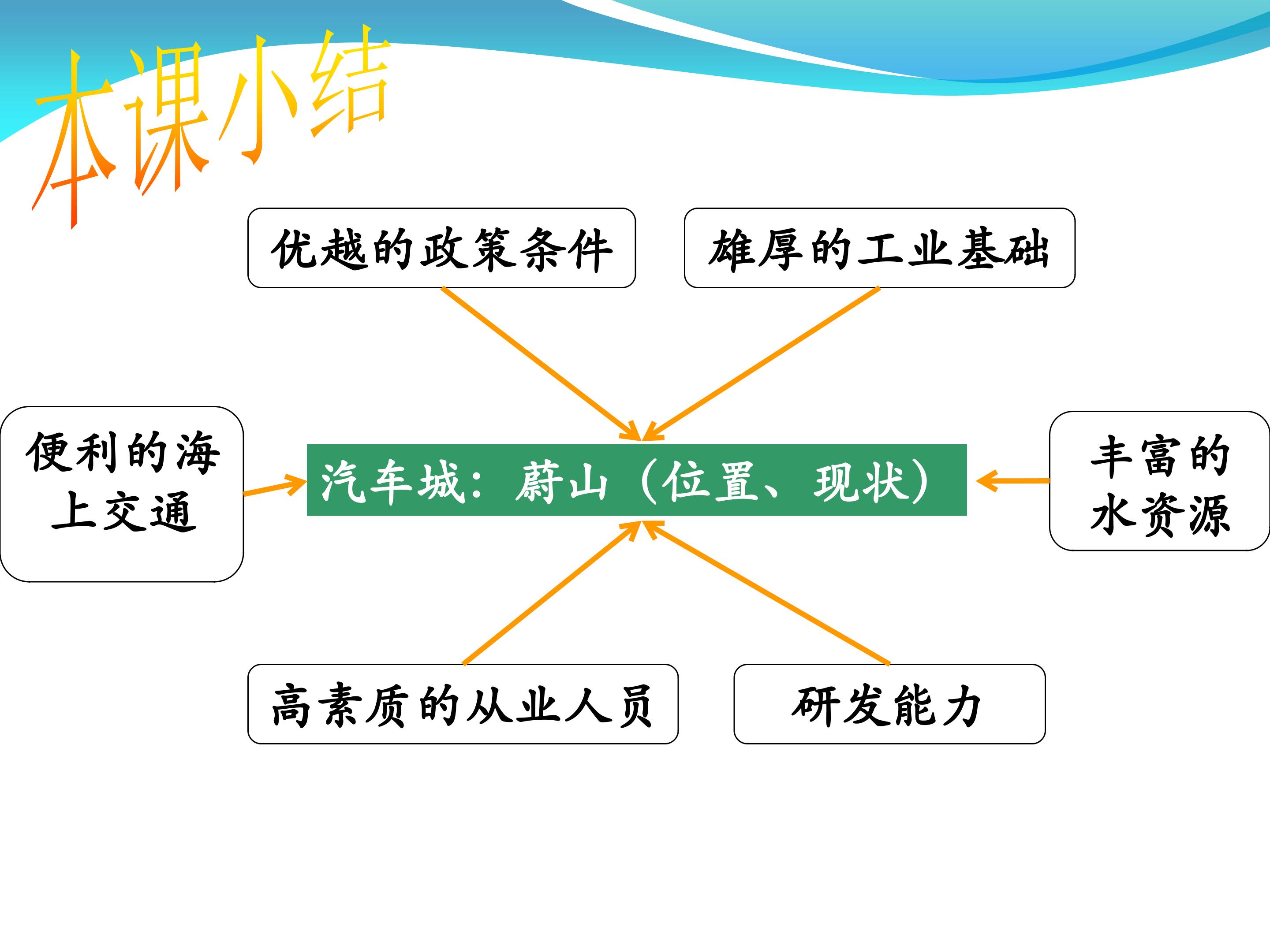 本课小结

优越的政策条件

雄厚的工业基础

便利的海上交通

汽车城：蔚山（位置、现状）

丰富的水资源

高素质的从业人员

研发能力